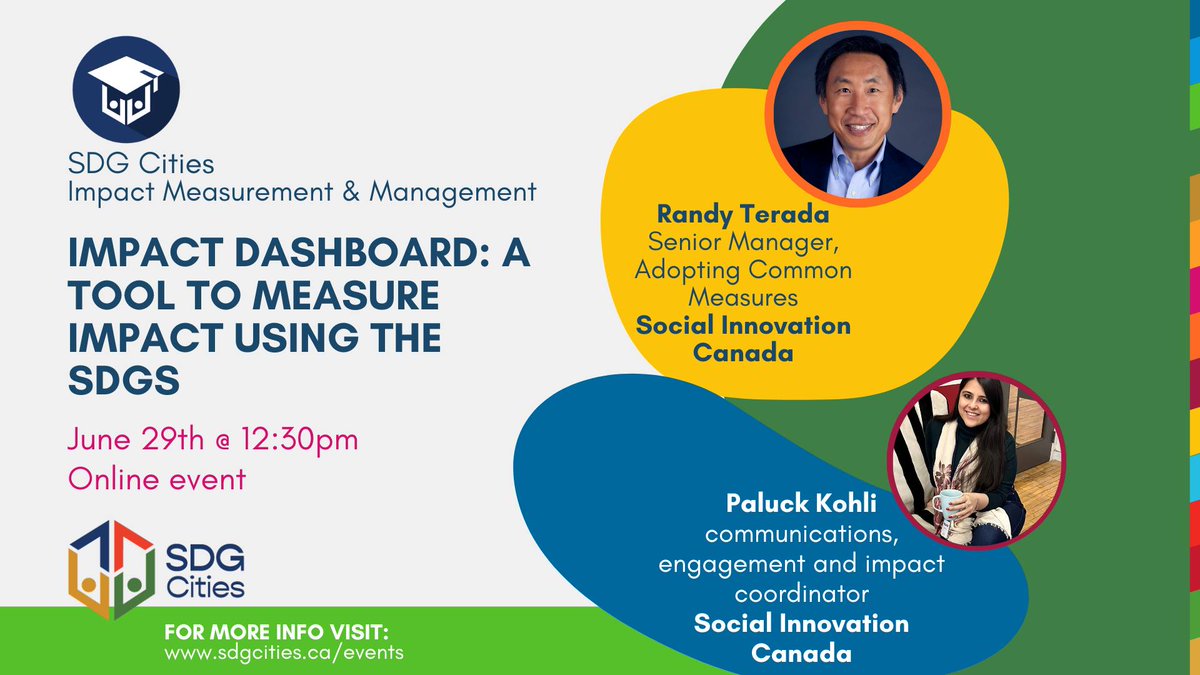 SDG Cities
Impact Measurement & Management

IMPACT DASHBOARD: A TOOL TO MEASURE IMPACT USING THE SDGS

June 29th @ 12:30pm
Online event

SDG Cities

FOR MORE INFO VISIT:
www.sdgcities.ca/events

Randy Terada
Senior Manager, Adopting Common Measures
Social Innovation Canada

Paluck Kohli
communications, engagement and impact coordinator
Social Innovation Canada